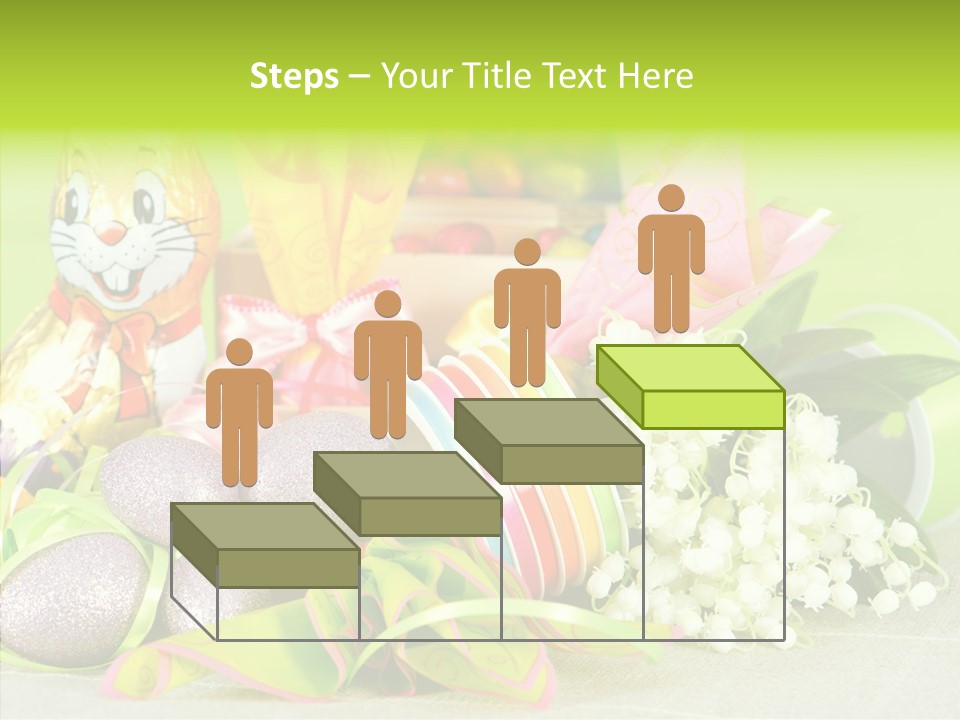 Steps – Your Title Text Here